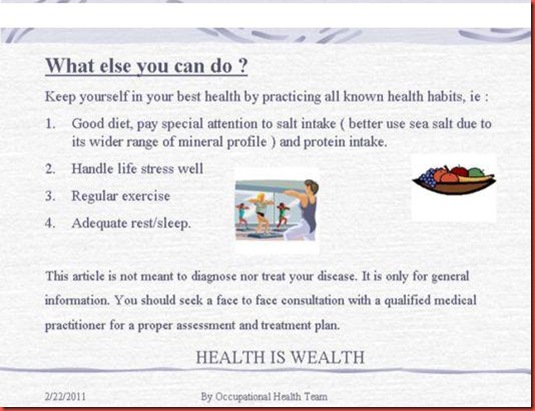 What else you can do ?

Keep yourself in your best health by practicing all known health habits, ie :

1. Good diet, pay special attention to salt intake ( better use sea salt due to its wider range of mineral profile ) and protein intake.
2. Handle life stress well
3. Regular exercise
4. Adequate rest/sleep.

This article is not meant to diagnose nor treat your disease. It is only for general information. You should seek a face to face consultation with a qualified medical practitioner for a proper assessment and treatment plan.

HEALTH IS WEALTH

2/22/2011

By Occupational Health Team